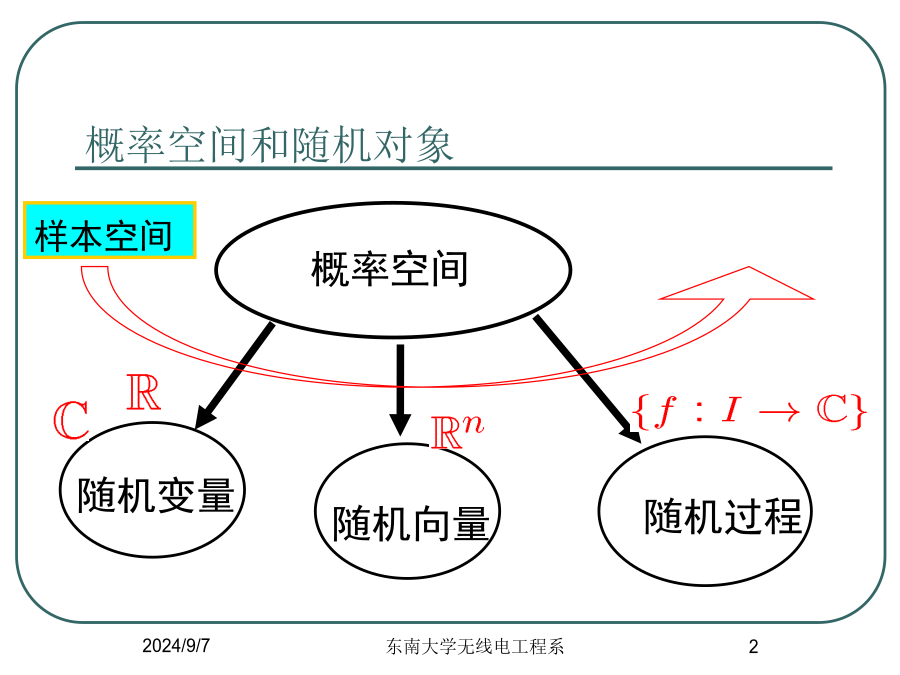 概率空间和随机对象

样本空间

概率空间

$\mathbb{C}$ $\mathbb{R}$

$\mathbb{R}^n$

$\{f : I \to \mathbb{C}\}$

随机变量

随机向量

随机过程

2024/9/7

东南大学无线电工程系

2